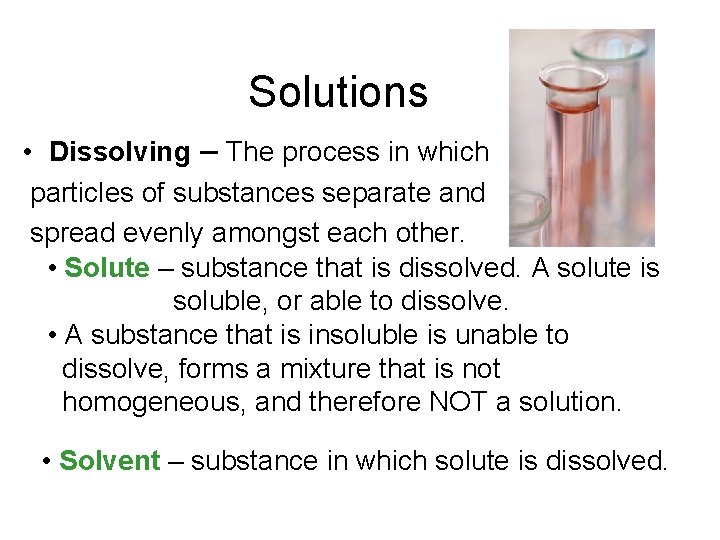 Solutions

• Dissolving – The process in which particles of substances separate and spread evenly amongst each other.

• Solute – substance that is dissolved. A solute is soluble, or able to dissolve.

• A substance that is insoluble is unable to dissolve, forms a mixture that is not homogeneous, and therefore NOT a solution.

• Solvent – substance in which solute is dissolved.